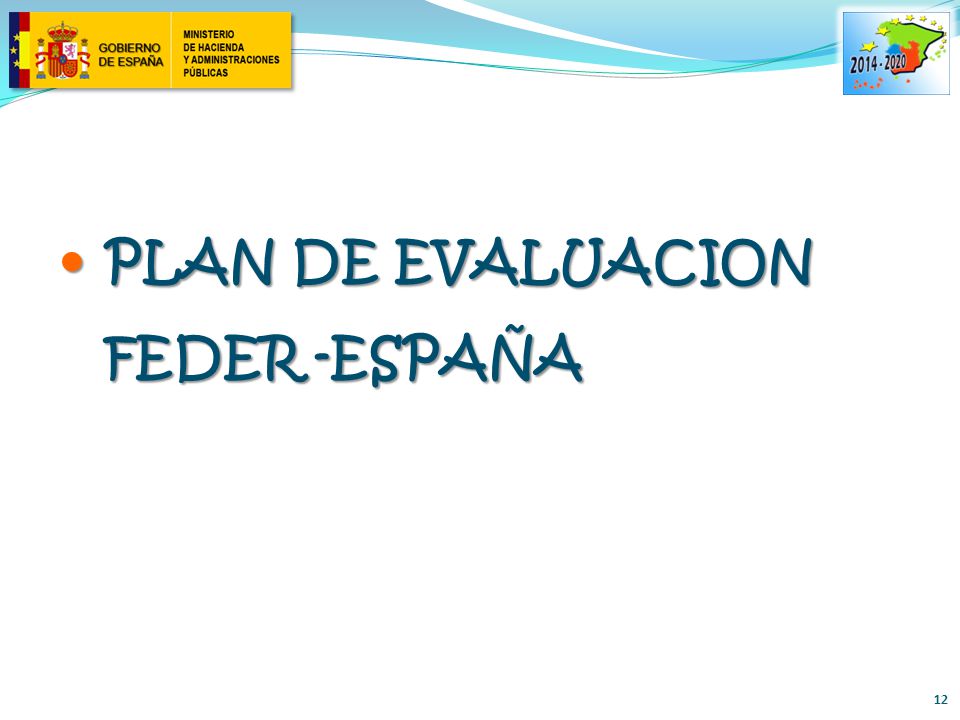 GOBIERNO DE ESPAÑA

MINISTERIO DE HACIENDA Y ADMINISTRACIONES PÚBLICAS

2014 - 2020

• PLAN DE EVALUACION FEDER-ESPAÑA

12